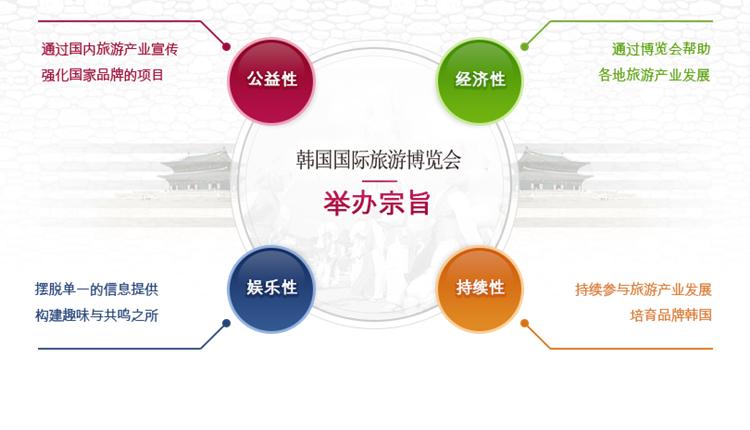 通过国内旅游产业宣传
强化国家品牌的项目

公益性

经济性

通过博览会帮助
各地旅游产业发展

韩国国际旅游博览会

举办宗旨

摆脱单一的信息提供
构建趣味与共鸣之所

娱乐性

持续性

持续参与旅游产业发展
培育品牌韩国